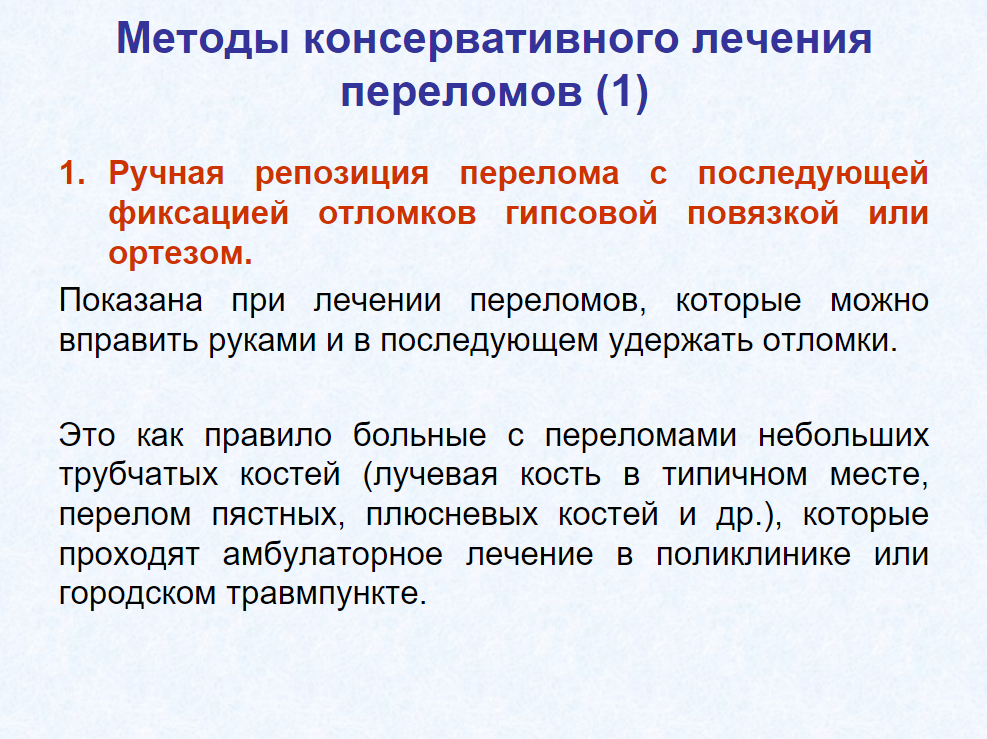 Методы консервативного лечения переломов (1)

1. Ручная репозиция перелома с последующей фиксацией отломков гипсовой повязкой или ортезом.

Показана при лечении переломов, которые можно вправить руками и в последующем удержать отломки.

Это как правило больные с переломами небольших трубчатых костей (лучевая кость в типичном месте, перелом пястных, плюсневых костей и др.), которые проходят амбулаторное лечение в поликлинике или городском травмпункте.